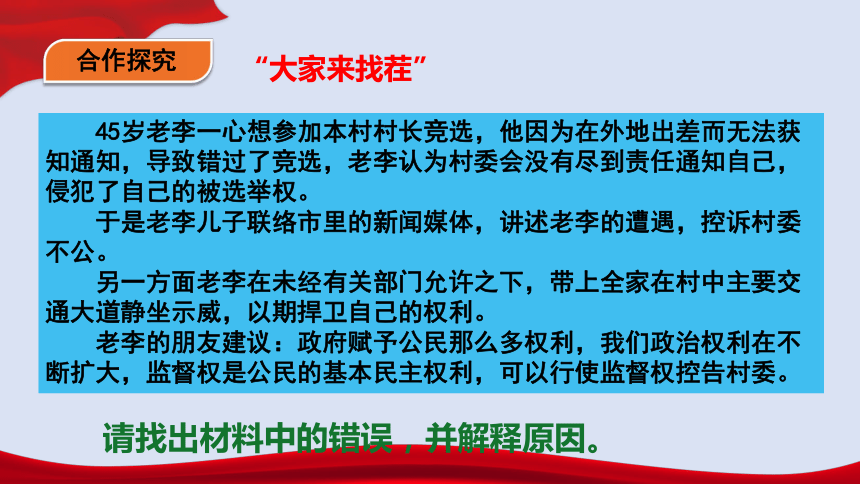 合作探究

“大家来找茬”

45岁老李一心想参加本村村长竞选，他因为在外地出差而无法获知通知，导致错过了竞选，老李认为村委会没有尽到责任通知自己，侵犯了自己的被选举权。

于是老李儿子联络市里的新闻媒体，讲述老李的遭遇，控诉村委不公。

另一方面老李在未经有关部门允许之下，带上全家在村中主要交通大道静坐示威，以期捍卫自己的权利。

老李的朋友建议：政府赋予公民那么多权利，我们政治权利在不断扩大，监督权是公民的基本民主权利，可以行使监督权控告村委。

请找出材料中的错误，并解释原因。